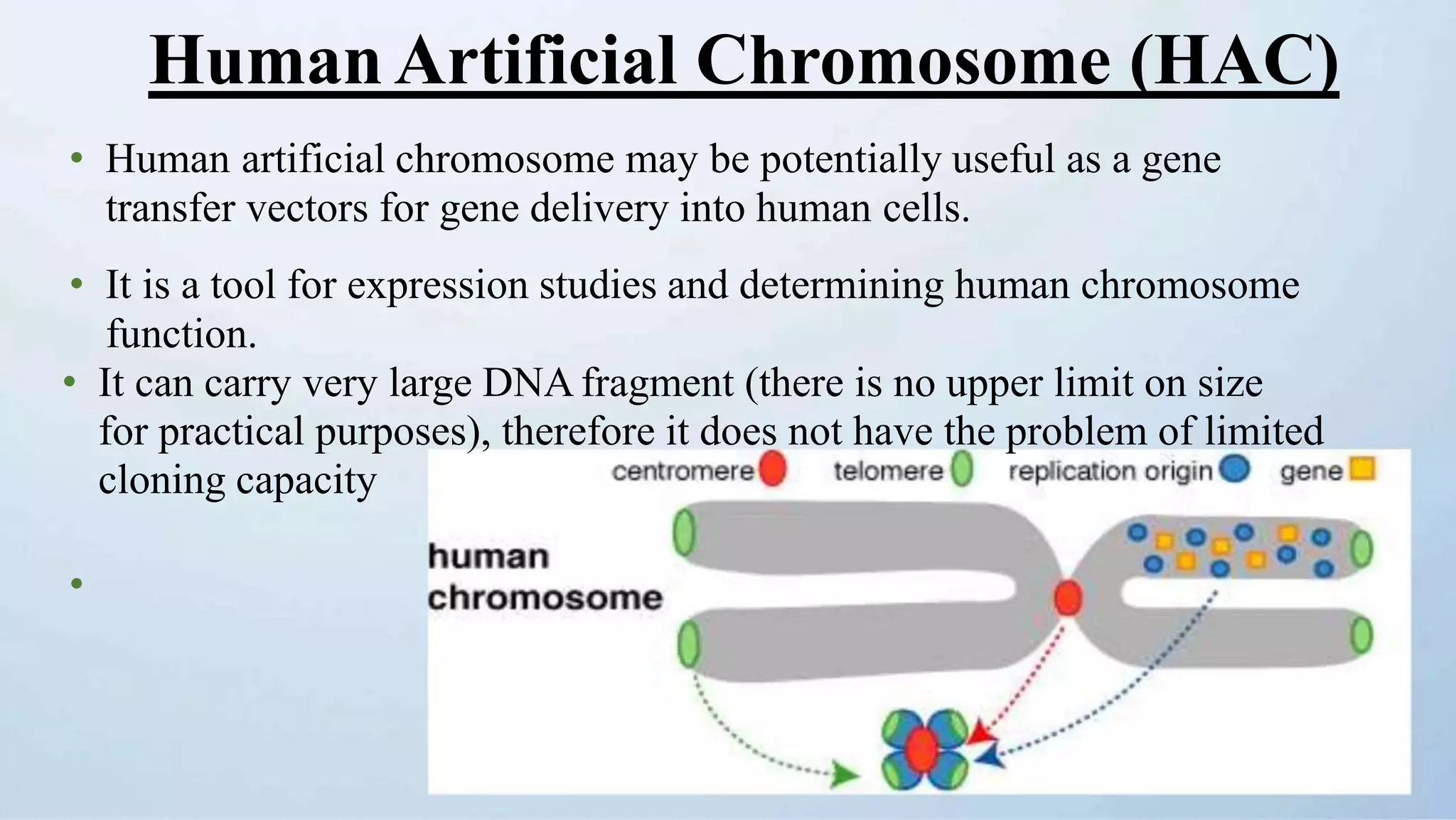 Human Artificial Chromosome (HAC)

• Human artificial chromosome may be potentially useful as a gene transfer vectors for gene delivery into human cells.

• It is a tool for expression studies and determining human chromosome function.

• It can carry very large DNA fragment (there is no upper limit on size for practical purposes), therefore it does not have the problem of limited cloning capacity

•

centromere telomere replication origin gene

human chromosome